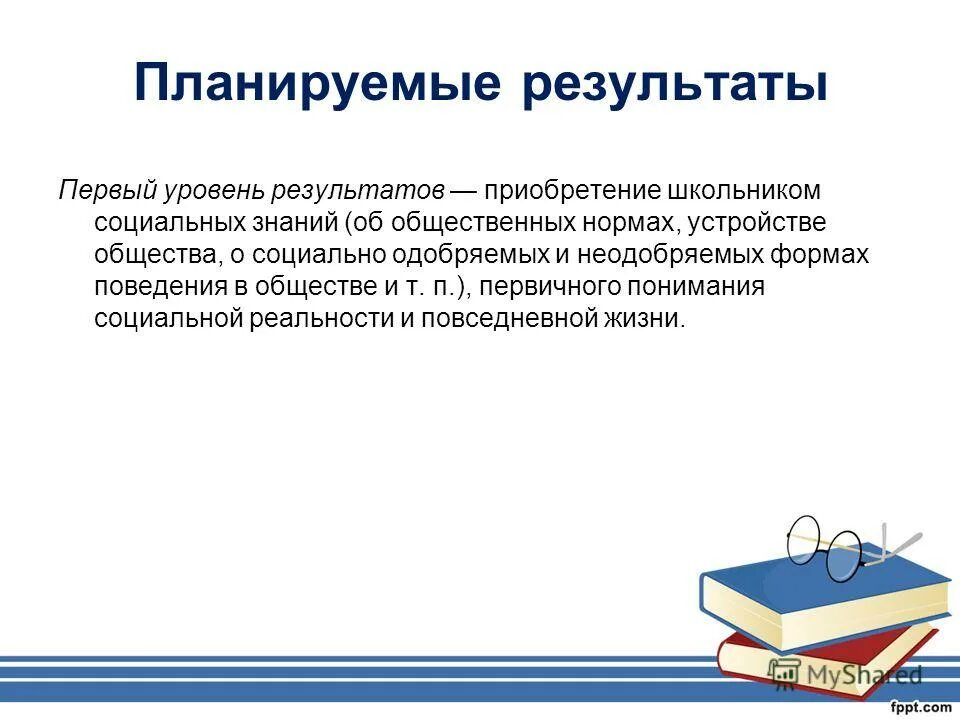 Планируемые результаты

Первый уровень результатов — приобретение школьником социальных знаний (об общественных нормах, устройстве общества, о социально одобряемых и неодобряемых формах поведения в обществе и т. п.), первичного понимания социальной реальности и повседневной жизни.

MyShared

fppt.com